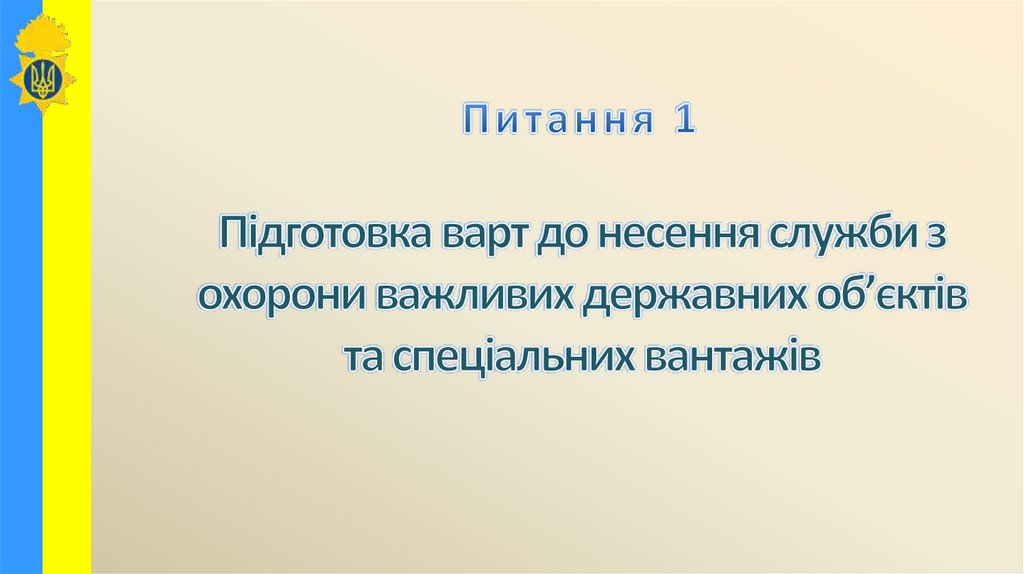 Питання 1

Підготовка варт до несення служби з охорони важливих державних об’єктів та спеціальних вантажів